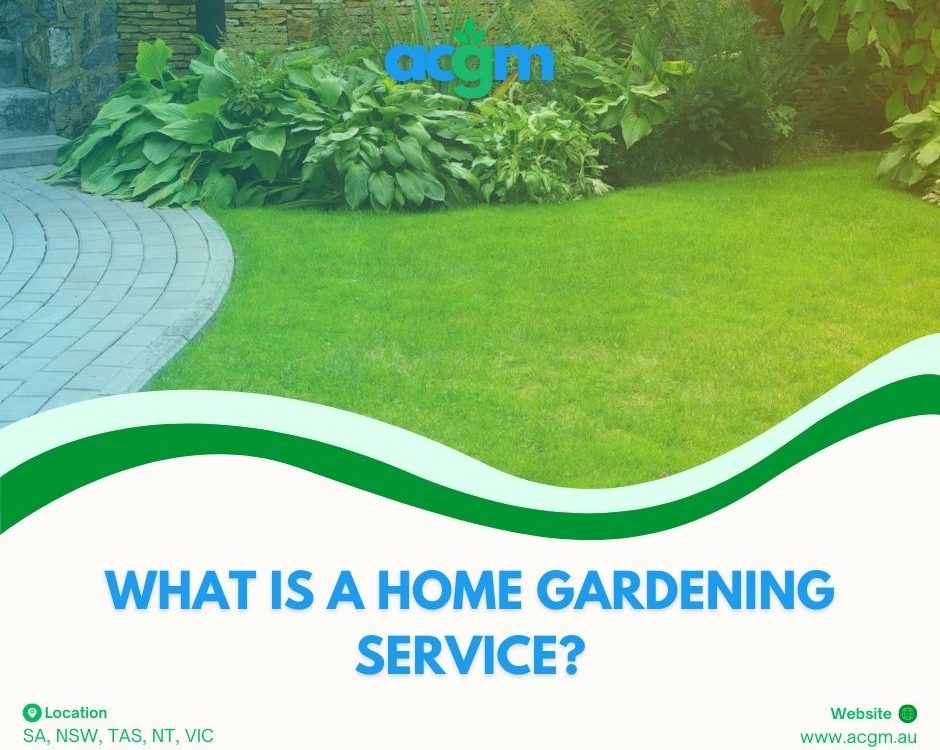 acgm

WHAT IS A HOME GARDENING SERVICE?

Location
SA, NSW, TAS, NT, VIC

Website
www.acgm.au